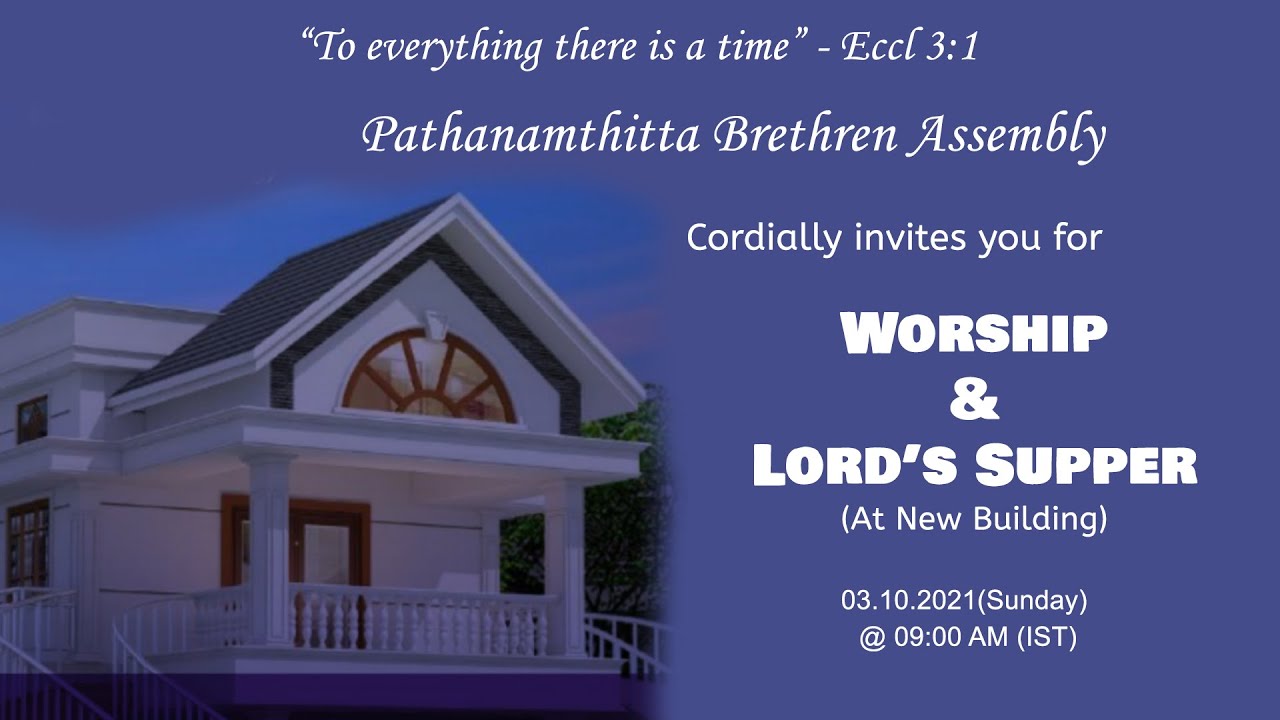 "To everything there is a time" - Eccl 3:1

Pathanamthitta Brethren Assembly

Cordially invites you for

WORSHIP
&
LORD'S SUPPER
(At New Building)

03.10.2021(Sunday)
@ 09:00 AM (IST)